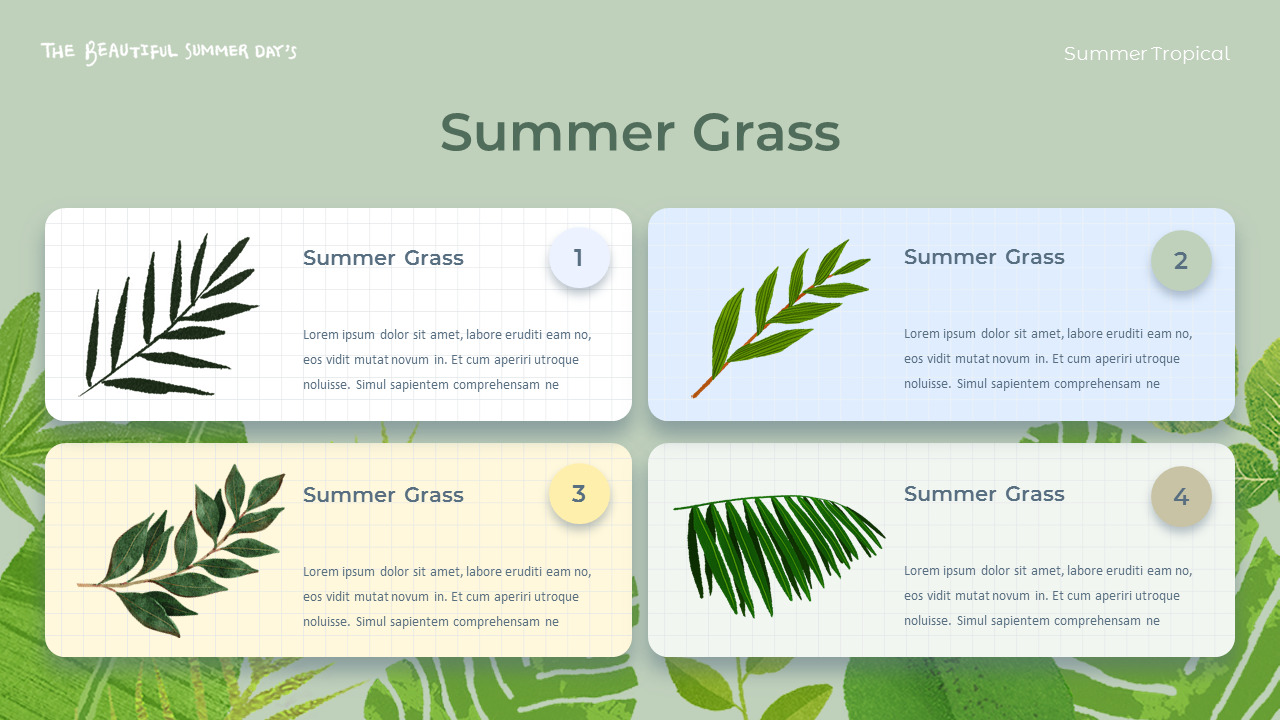 THE BEAUTIFUL SUMMER DAY'S

Summer Tropical

Summer Grass

Summer Grass

1

Lorem ipsum dolor sit amet, labore eruditi eam no, eos vidit mutat novum in. Et cum aperiri utroque noluisse. Simul sapientem comprehensam ne

Summer Grass

2

Lorem ipsum dolor sit amet, labore eruditi eam no, eos vidit mutat novum in. Et cum aperiri utroque noluisse. Simul sapientem comprehensam ne

Summer Grass

3

Lorem ipsum dolor sit amet, labore eruditi eam no, eos vidit mutat novum in. Et cum aperiri utroque noluisse. Simul sapientem comprehensam ne

Summer Grass

4

Lorem ipsum dolor sit amet, labore eruditi eam no, eos vidit mutat novum in. Et cum aperiri utroque noluisse. Simul sapientem comprehensam ne